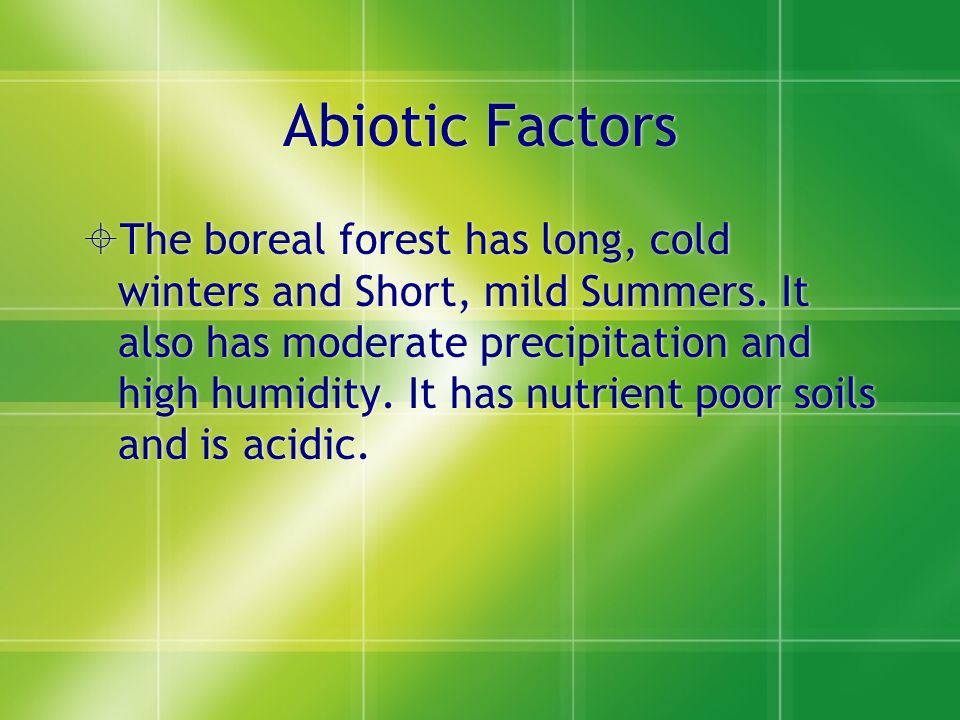 Abiotic Factors

The boreal forest has long, cold winters and Short, mild Summers. It also has moderate precipitation and high humidity. It has nutrient poor soils and is acidic.